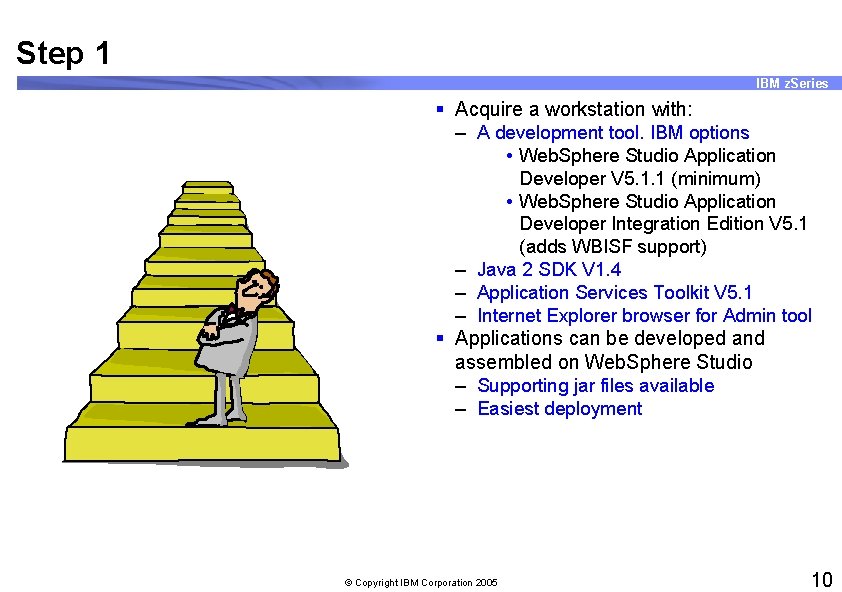 Step 1

IBM zSeries

▪ Acquire a workstation with:
– A development tool. IBM options
• WebSphere Studio Application Developer V5.1.1 (minimum)
• WebSphere Studio Application Developer Integration Edition V5.1 (adds WBISF support)
– Java 2 SDK V1.4
– Application Services Toolkit V5.1
– Internet Explorer browser for Admin tool
▪ Applications can be developed and assembled on WebSphere Studio
– Supporting jar files available
– Easiest deployment

© Copyright IBM Corporation 2005

10